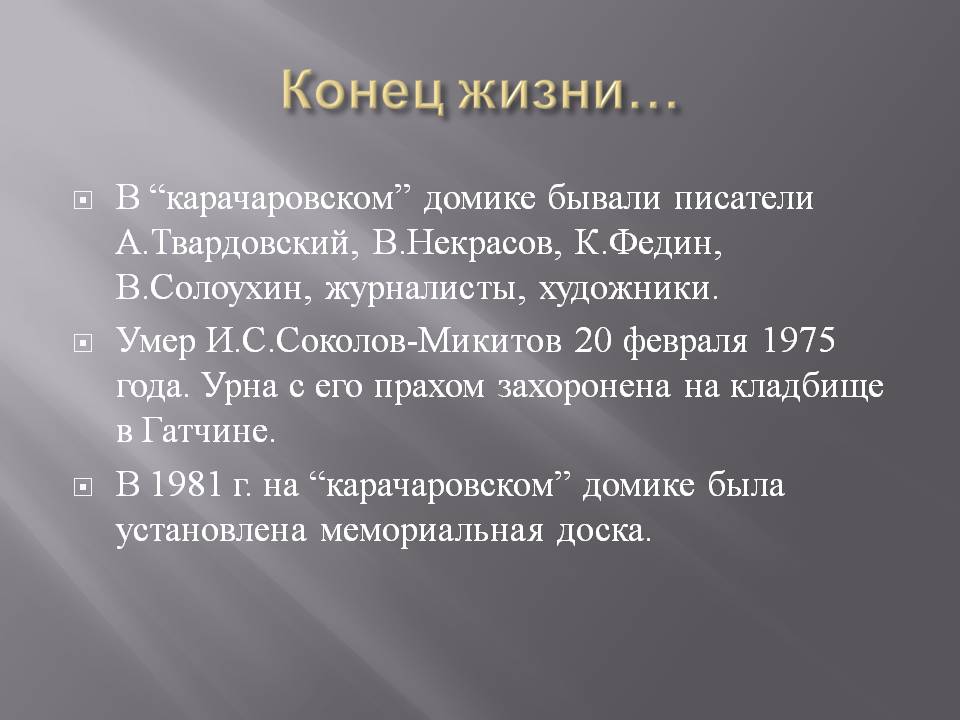 Конец жизни…

В “карачаровском” домике бывали писатели А.Твардовский, В.Некрасов, К.Федин, В.Солоухин, журналисты, художники.

Умер И.С.Соколов-Микитов 20 февраля 1975 года. Урна с его прахом захоронена на кладбище в Гатчине.

В 1981 г. на “карачаровском” домике была установлена мемориальная доска.